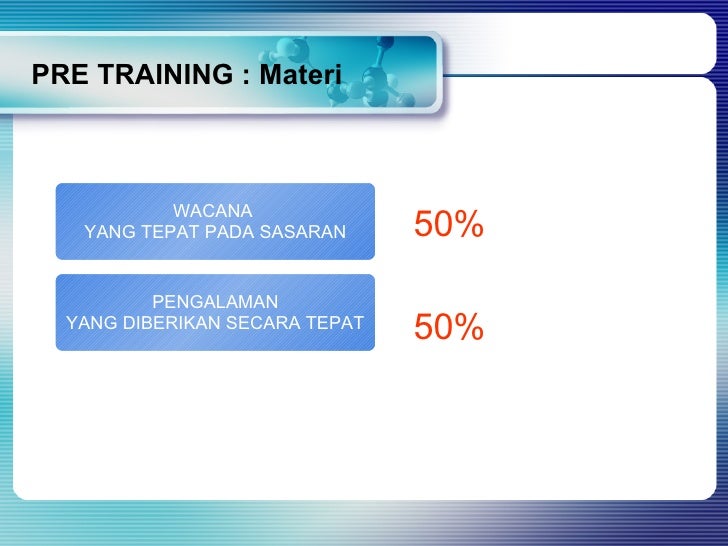 PRE TRAINING : Materi

WACANA
YANG TEPAT PADA SASARAN

50%

PENGALAMAN
YANG DIBERIKAN SECARA TEPAT

50%